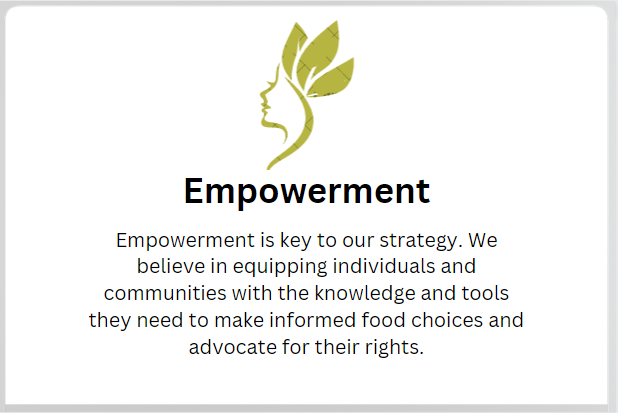 Empowerment

Empowerment is key to our strategy. We believe in equipping individuals and communities with the knowledge and tools they need to make informed food choices and advocate for their rights.